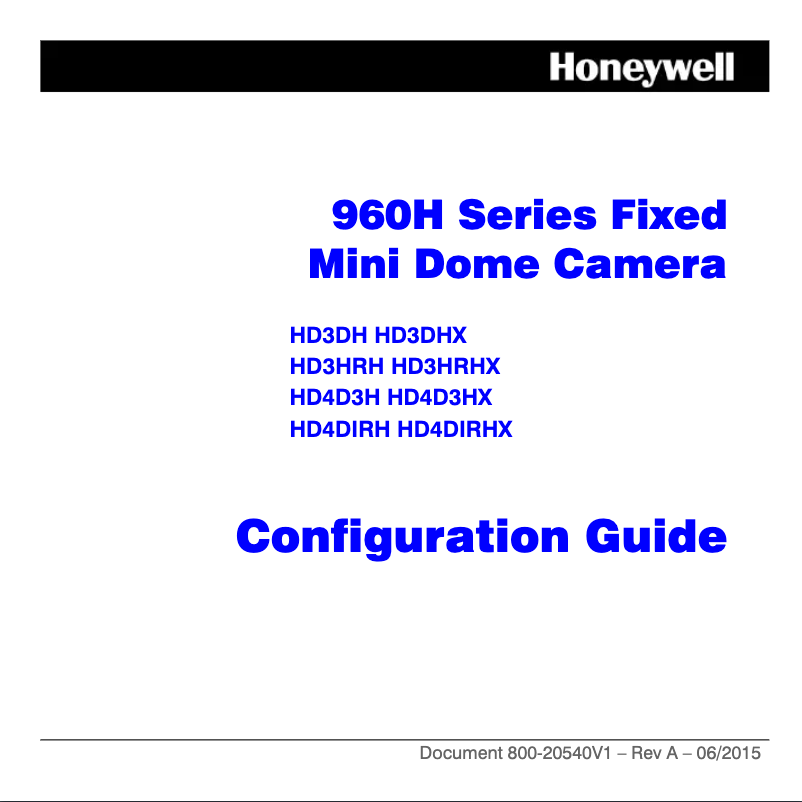 Honeywell

960H Series Fixed
Mini Dome Camera

HD3DH HD3DHX
HD3HRH HD3HRHX
HD4D3H HD4D3HX
HD4DIRH HD4DIRHX

Configuration Guide

Document 800-20540V1 – Rev A – 06/2015